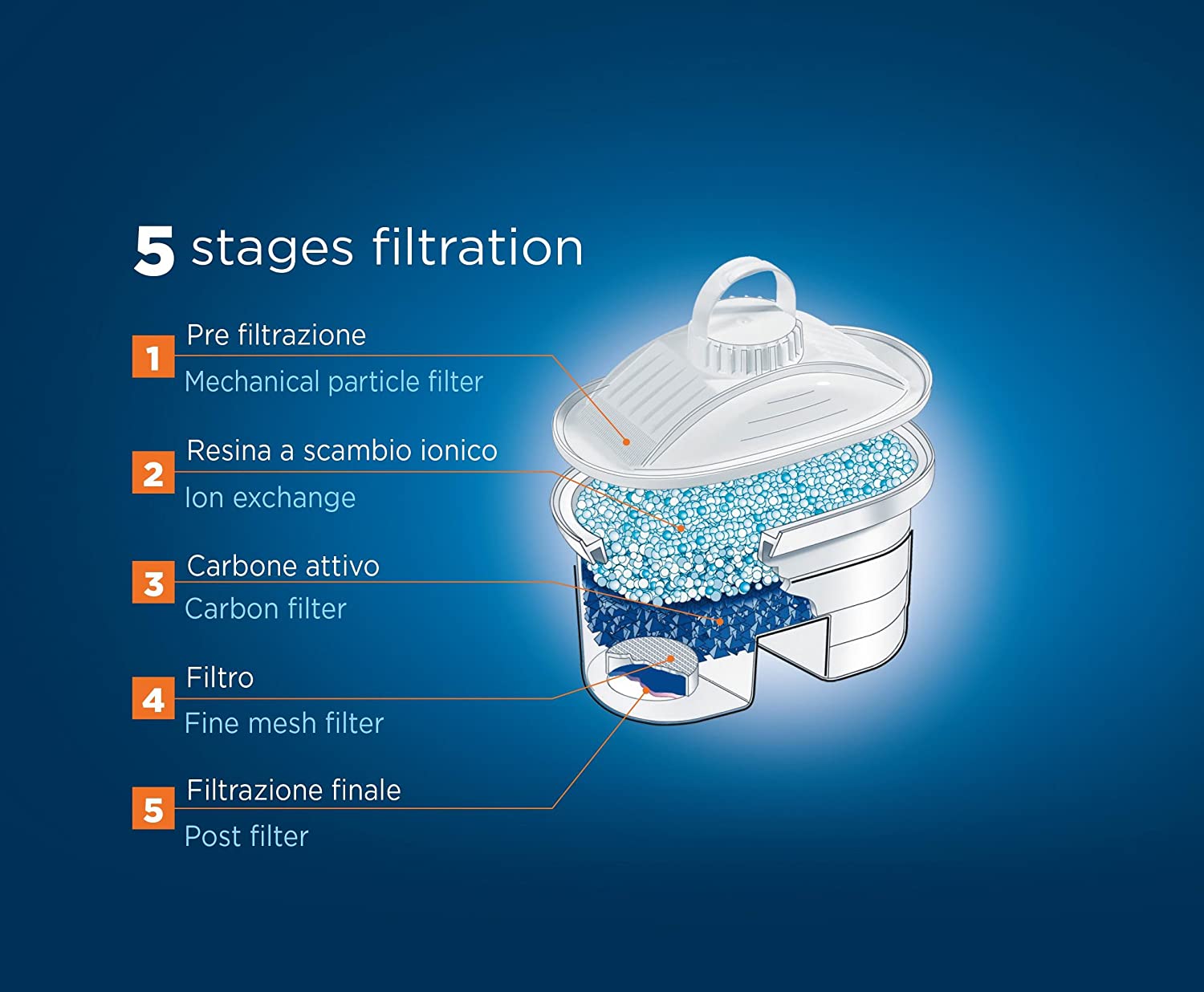 5 stages filtration

1 Pre filtrazione
Mechanical particle filter

2 Resina a scambio ionico
Ion exchange

3 Carbone attivo
Carbon filter

4 Filtro
Fine mesh filter

5 Filtrazione finale
Post filter